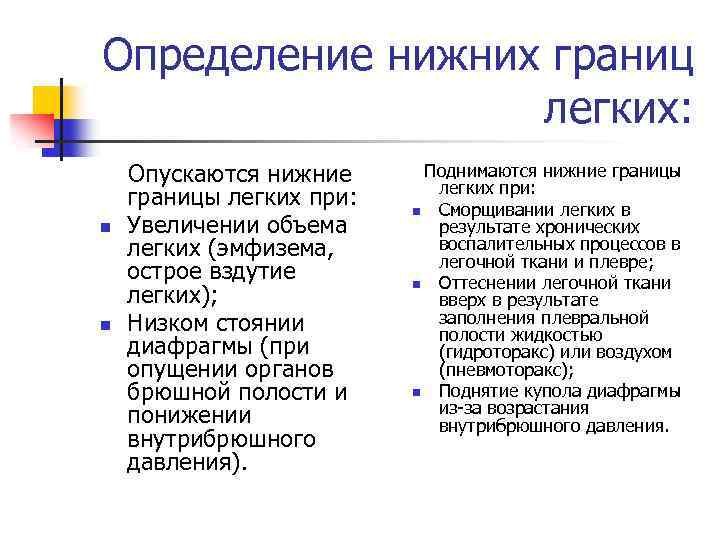 Определение нижних границ легких:

Опускаются нижние границы легких при:
- Увеличении объема легких (эмфизема, острое вздутие легких);
- Низком стоянии диафрагмы (при опущении органов брюшной полости и понижении внутрибрюшного давления).

Поднимаются нижние границы легких при:
- Сморщивании легких в результате хронических воспалительных процессов в легочной ткани и плевре;
- Оттеснении легочной ткани вверх в результате заполнения плевральной полости жидкостью (гидроторакс) или воздухом (пневмоторакс);
- Поднятие купола диафрагмы из-за возрастания внутрибрюшного давления.